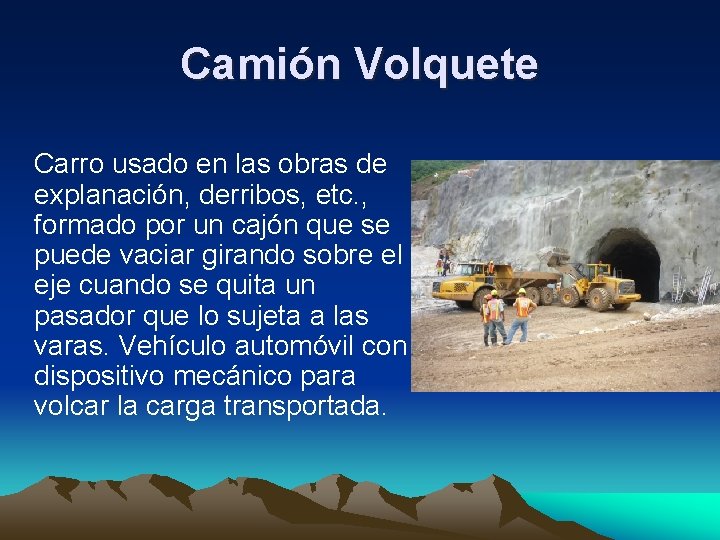 Camión Volquete

Carro usado en las obras de explanación, derribos, etc., formado por un cajón que se puede vaciar girando sobre el eje cuando se quita un pasador que lo sujeta a las varas. Vehículo automóvil con dispositivo mecánico para volcar la carga transportada.